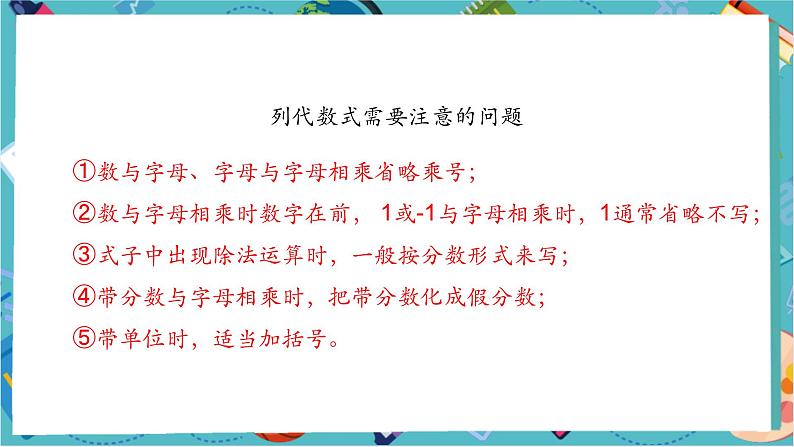 列代数式需要注意的问题

①数与字母、字母与字母相乘省略乘号；

②数与字母相乘时数字在前，1或-1与字母相乘时，1通常省略不写；

③式子中出现除法运算时，一般按分数形式来写；

④带分数与字母相乘时，把带分数化成假分数；

⑤带单位时，适当加括号。